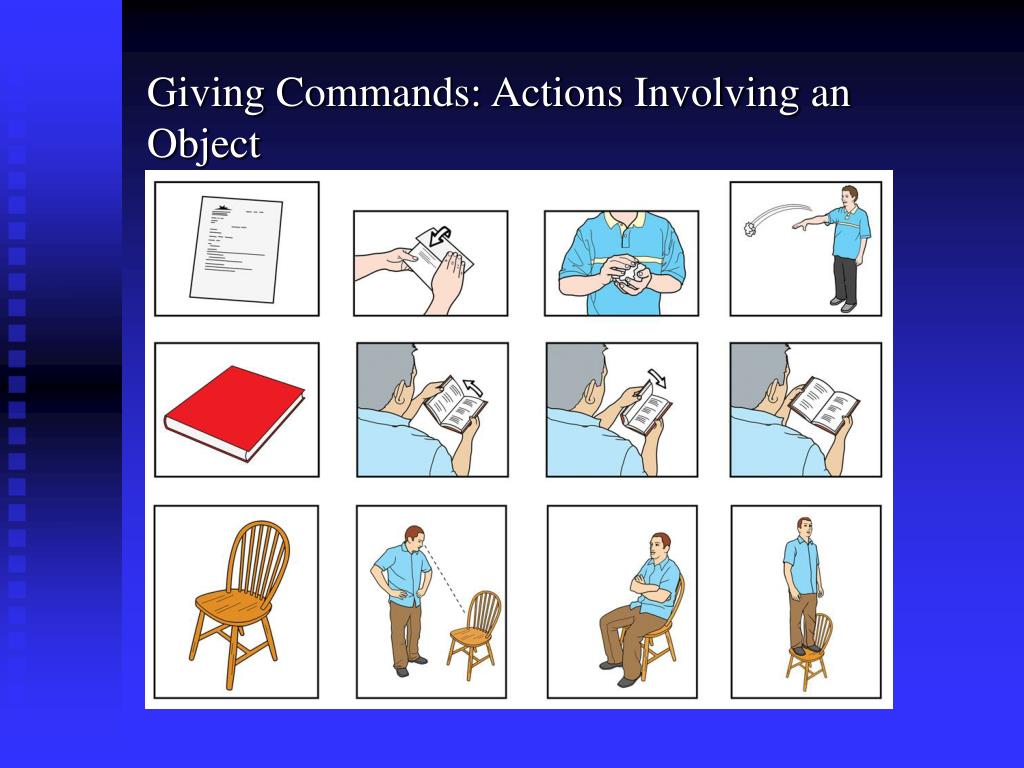 Giving Commands: Actions Involving an Object